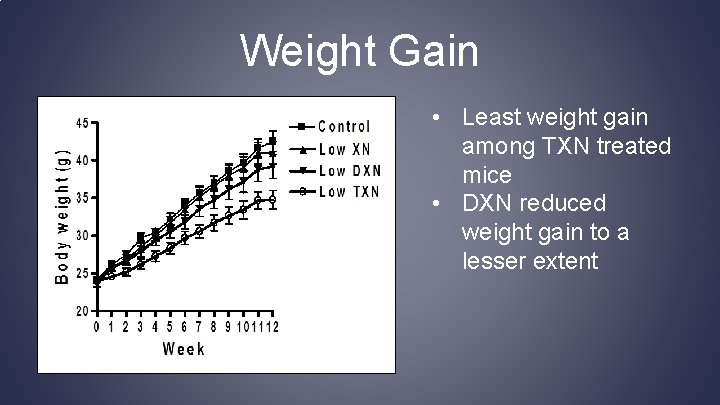 Weight Gain

Body weight (g)
45
40
35
30
25
20
0 1 2 3 4 5 6 7 8 9 10 11 12
Week

Control
Low XN
Low DXN
Low TXN

• Least weight gain among TXN treated mice
• DXN reduced weight gain to a lesser extent